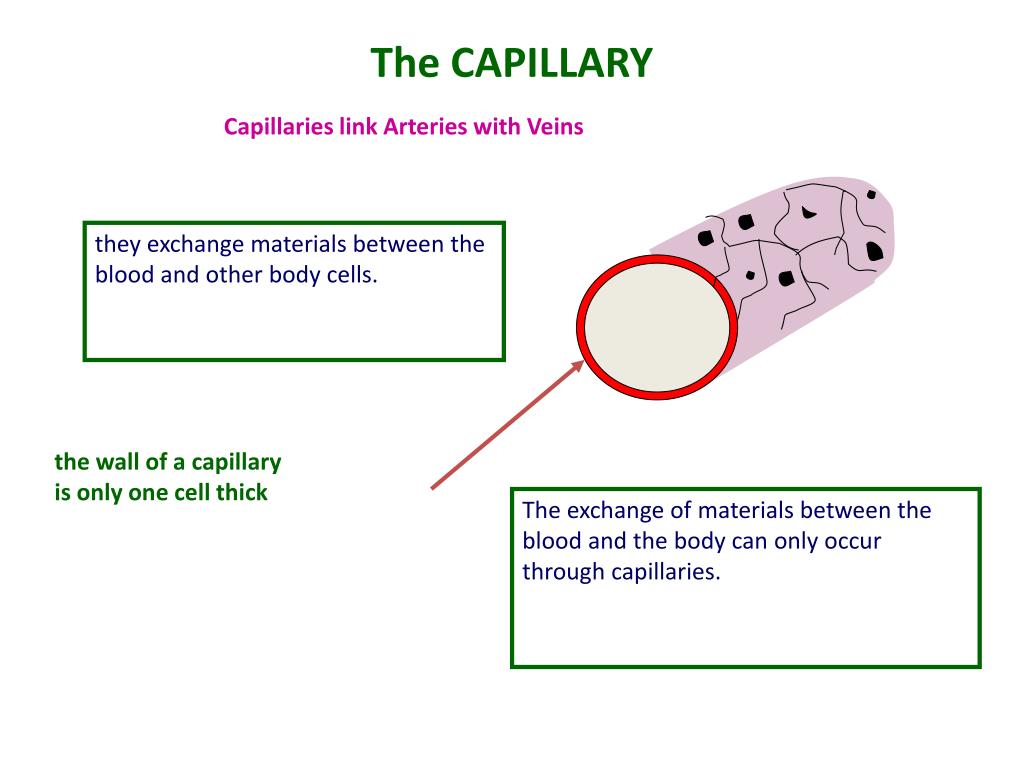 The CAPILLARY

Capillaries link Arteries with Veins

they exchange materials between the blood and other body cells.

the wall of a capillary is only one cell thick

The exchange of materials between the blood and the body can only occur through capillaries.